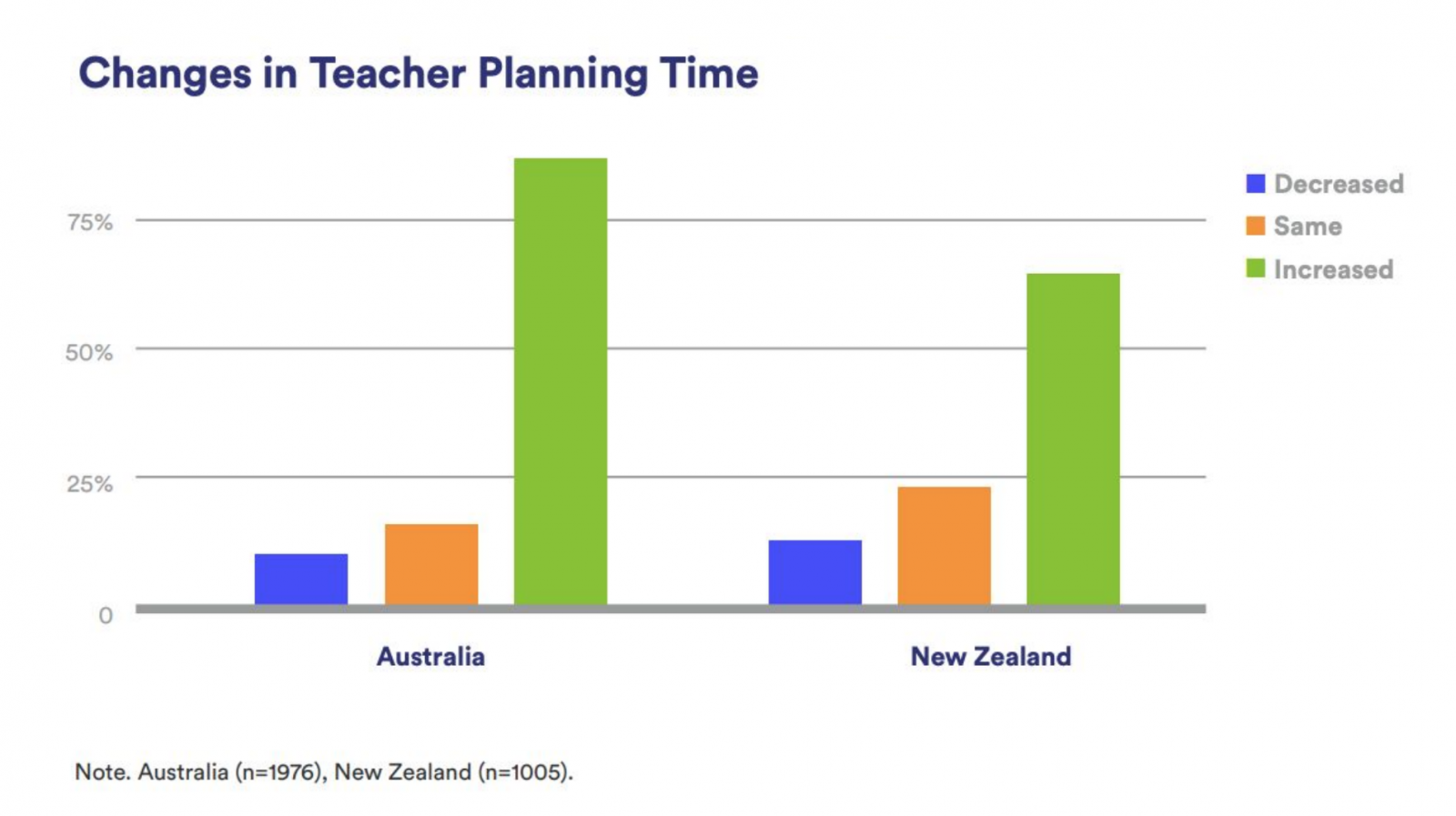 Changes in Teacher Planning Time

75%
50%
25%
0

Decreased
Same
Increased

Australia
New Zealand

Note. Australia (n=1976), New Zealand (n=1005).